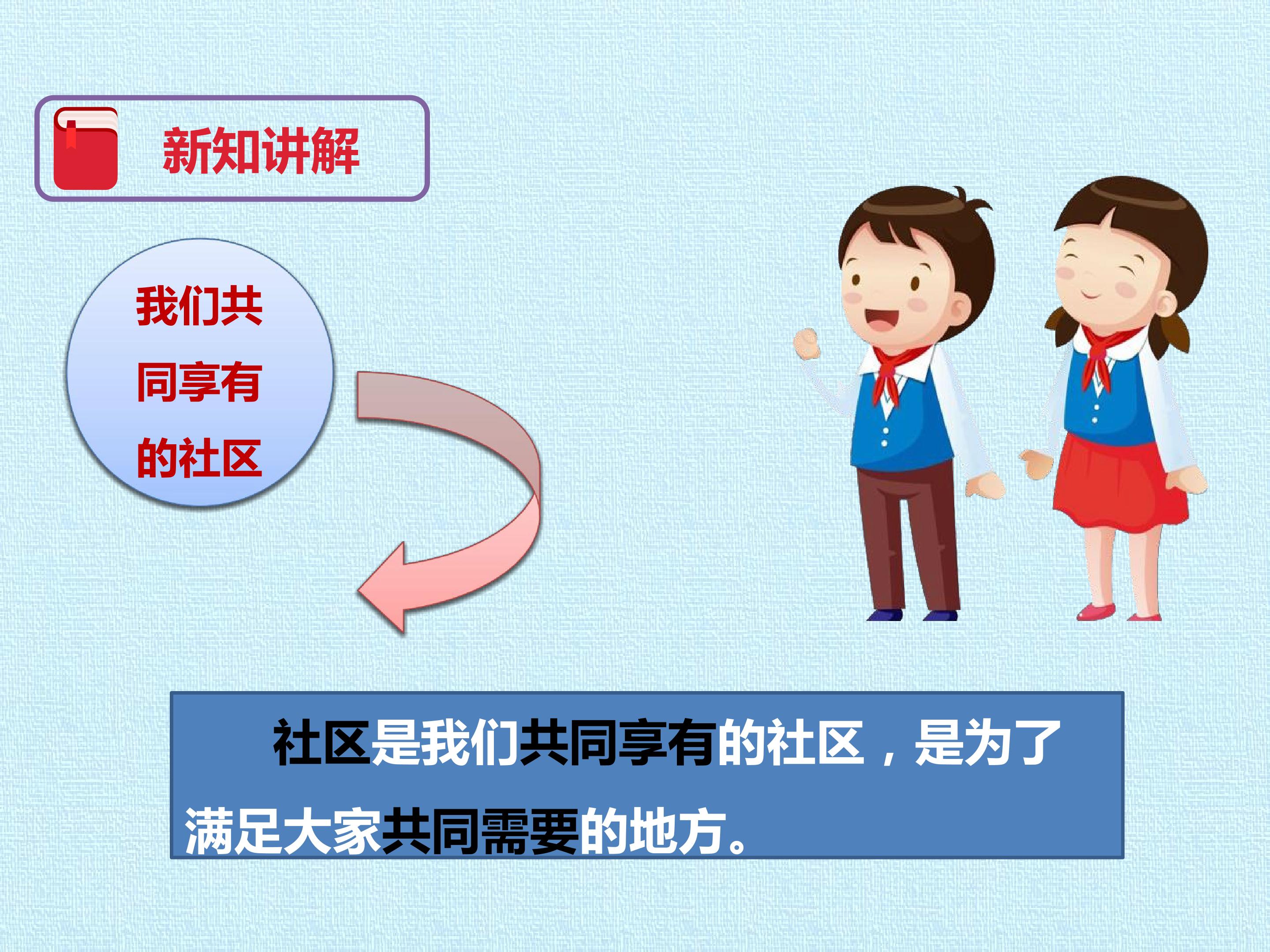 新知讲解

我们共
同享有
的社区

社区是我们共同享有的社区，是为了满足大家共同需要的地方。